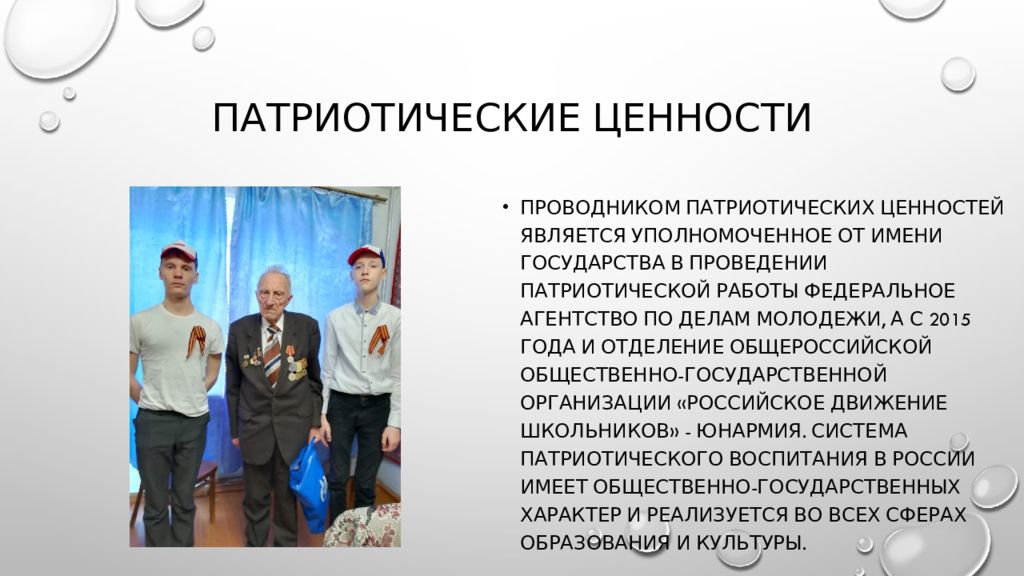 ПАТРИОТИЧЕСКИЕ ЦЕННОСТИ

• ПРОВОДНИКОМ ПАТРИОТИЧЕСКИХ ЦЕННОСТЕЙ ЯВЛЯЕТСЯ УПОЛНОМОЧЕННОЕ ОТ ИМЕНИ ГОСУДАРСТВА В ПРОВЕДЕНИИ ПАТРИОТИЧЕСКОЙ РАБОТЫ ФЕДЕРАЛЬНОЕ АГЕНТСТВО ПО ДЕЛАМ МОЛОДЕЖИ, А С 2015 ГОДА И ОТДЕЛЕНИЕ ОБЩЕРОССИЙСКОЙ ОБЩЕСТВЕННО-ГОСУДАРСТВЕННОЙ ОРГАНИЗАЦИИ «РОССИЙСКОЕ ДВИЖЕНИЕ ШКОЛЬНИКОВ» - ЮНАРМИЯ. СИСТЕМА ПАТРИОТИЧЕСКОГО ВОСПИТАНИЯ В РОССИИ ИМЕЕТ ОБЩЕСТВЕННО-ГОСУДАРСТВЕННЫХ ХАРАКТЕР И РЕАЛИЗУЕТСЯ ВО ВСЕХ СФЕРАХ ОБРАЗОВАНИЯ И КУЛЬТУРЫ.